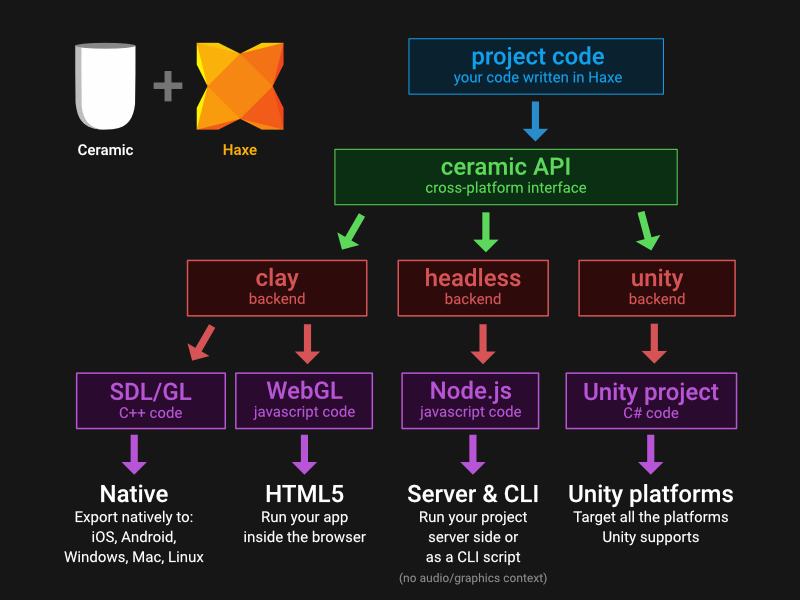 Ceramic + Haxe

project code
your code written in Haxe

ceramic API
cross-platform interface

clay
backend

headless
backend

unity
backend

SDL/GL
C++ code

WebGL
javascript code

Node.js
javascript code

Unity project
C# code

Native
Export natively to:
iOS, Android,
Windows, Mac, Linux

HTML5
Run your app
inside the browser

Server & CLI
Run your project
server side or
as a CLI script
(no audio/graphics context)

Unity platforms
Target all the platforms
Unity supports